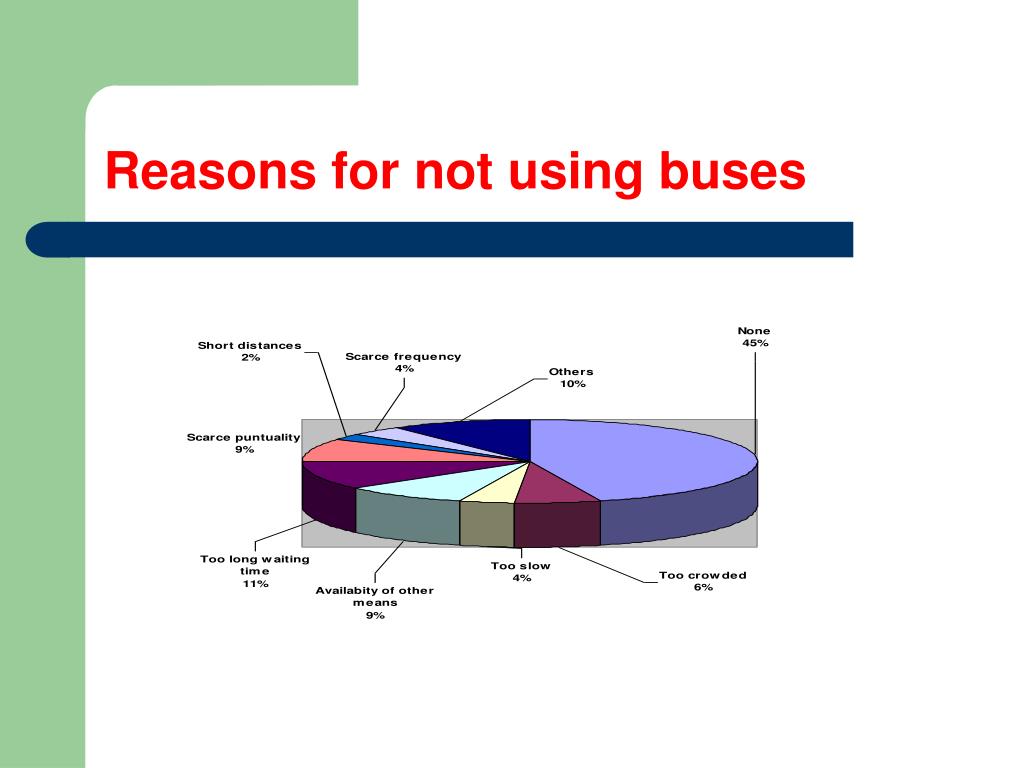 Reasons for not using buses

Short distances
2%

Scarce frequency
4%

Others
10%

None
45%

Scarce puntuality
9%

Too long waiting time
11%

Availabity of other means
9%

Too slow
4%

Too crowded
6%